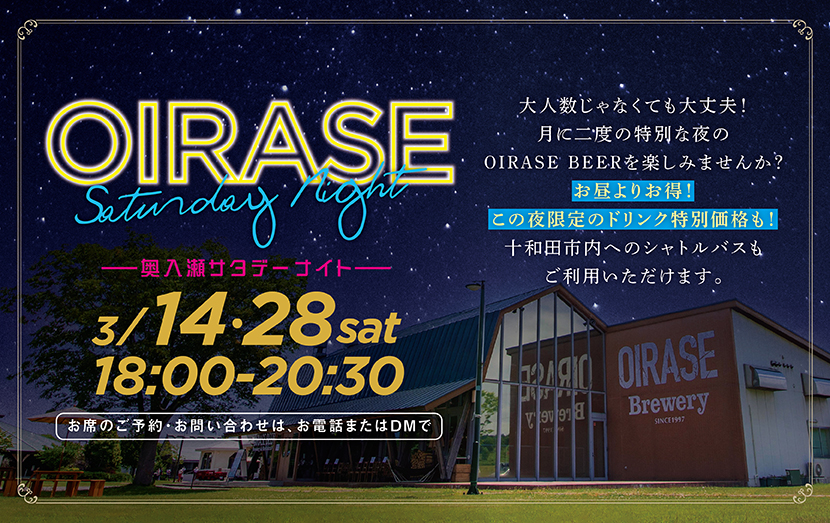 OIRASE
Saturday Night
—奥入瀬サタデーナイト—
3/14·28sat
18:00-20:30
お席のご予約・お問い合わせは、お電話またはDMで

大人数じゃなくても大丈夫！
月に二度の特別な夜の
OIRASE BEERを楽しみませんか？
お昼よりお得！
この夜限定のドリンク特別価格も！
十和田市内へのシャトルバスも
ご利用いただけます。

OIRASE
Brewery
SINCE1997